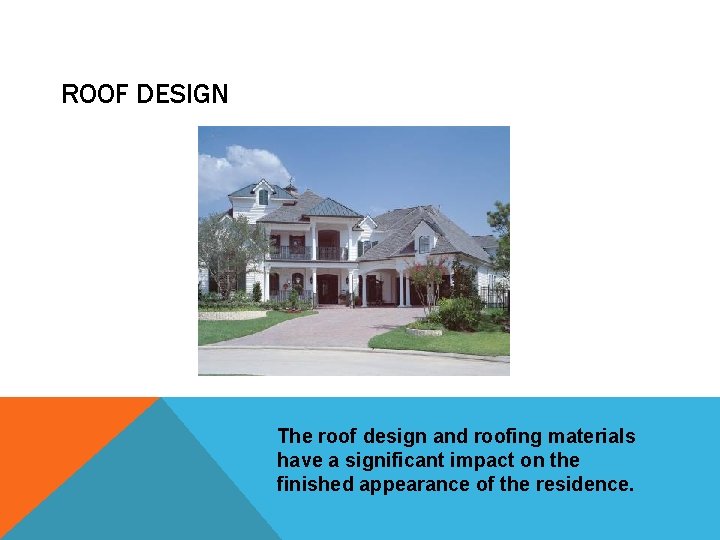 ROOF DESIGN

The roof design and roofing materials have a significant impact on the finished appearance of the residence.